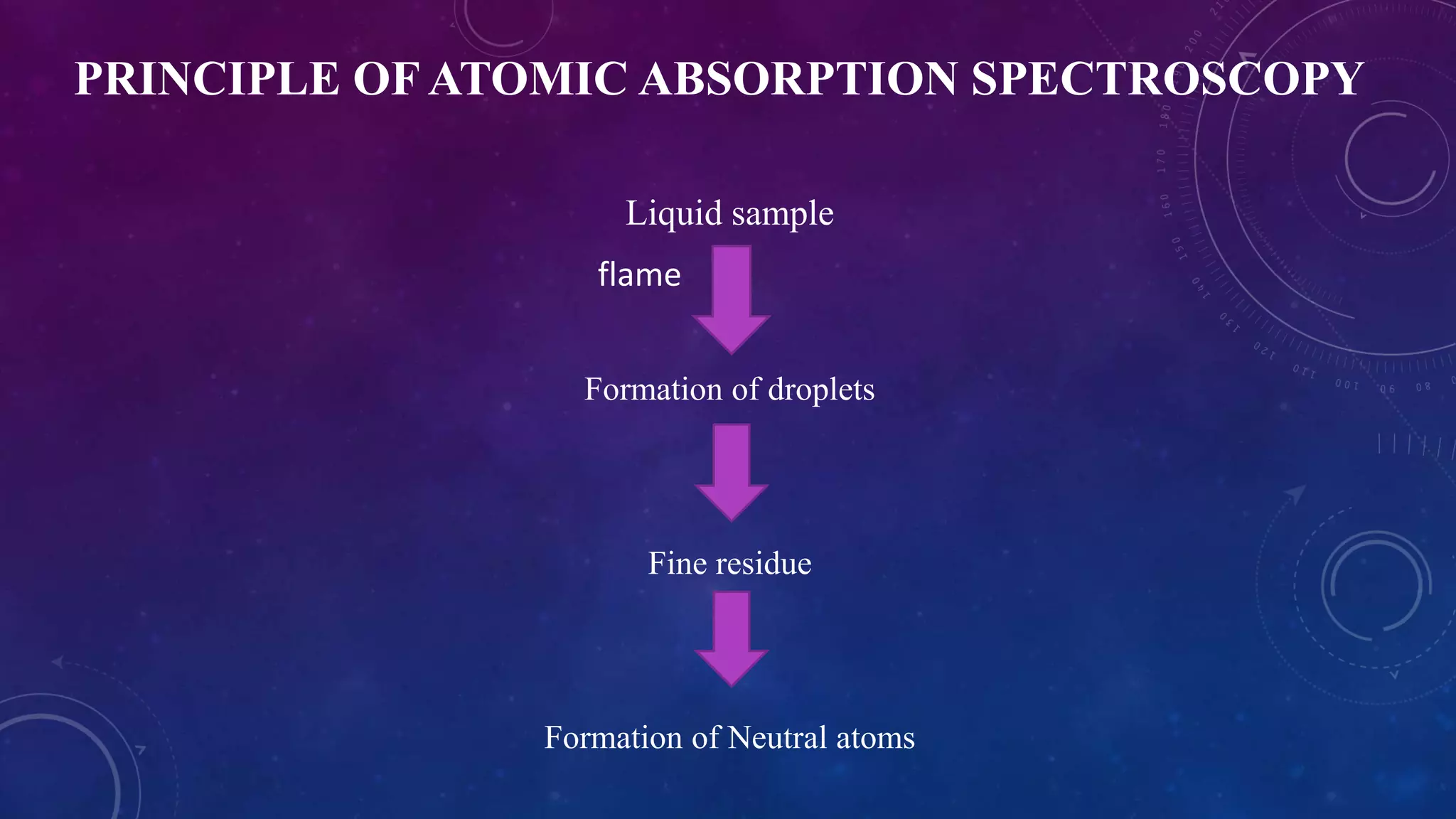 PRINCIPLE OF ATOMIC ABSORPTION SPECTROSCOPY

Liquid sample

flame

Formation of droplets

Fine residue

Formation of Neutral atoms